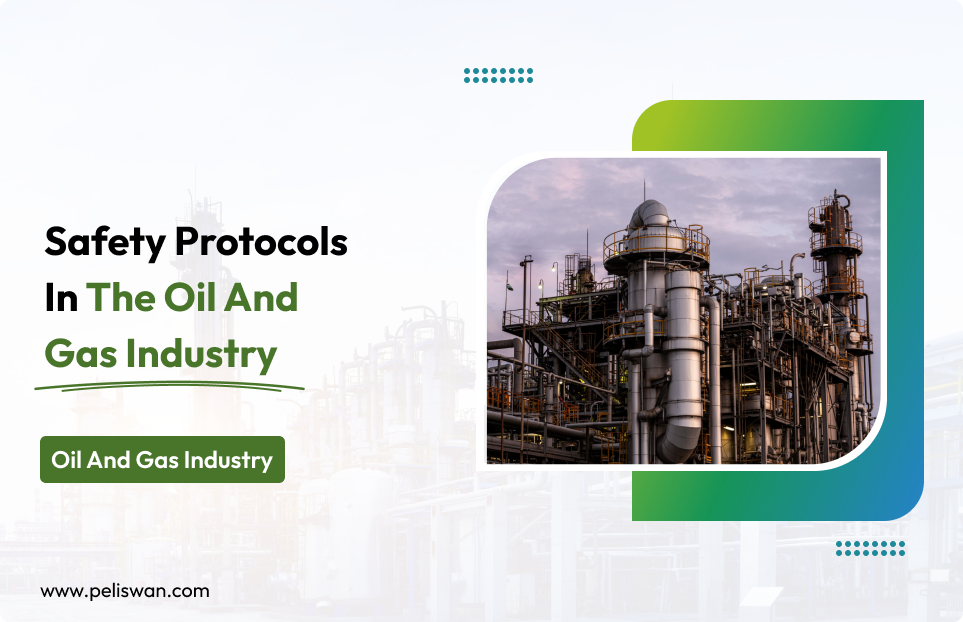 Safety Protocols In The Oil And Gas Industry

Oil And Gas Industry

www.peliswan.com